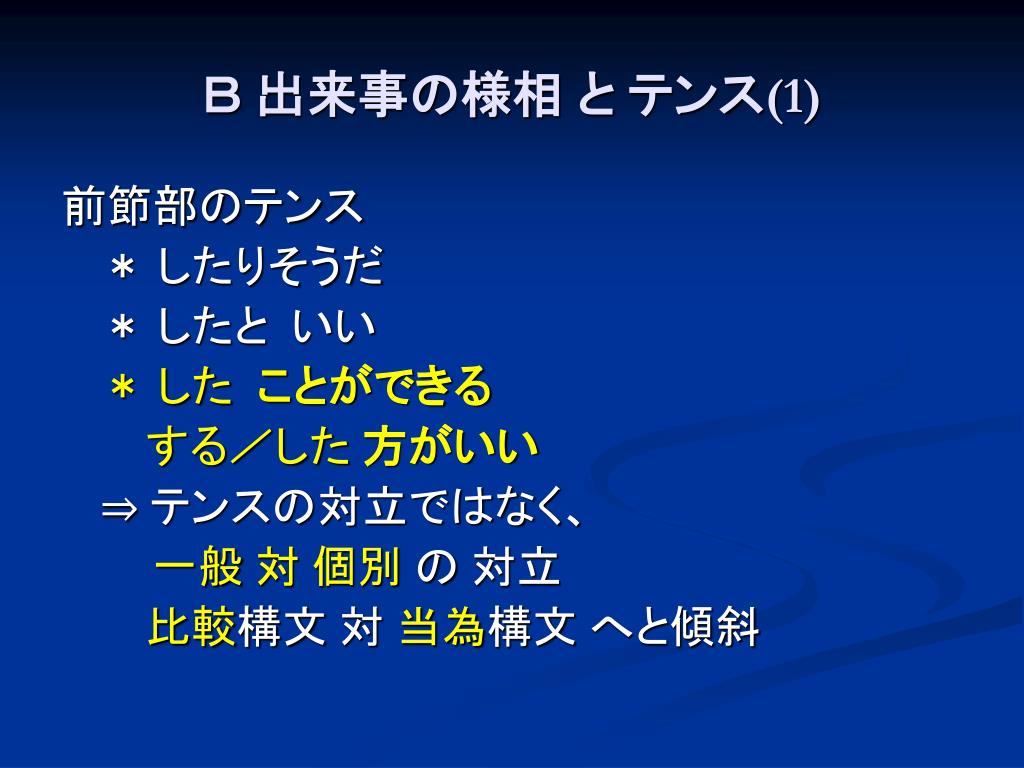 Ｂ 出来事の様相 とテンス(1)

前節部のテンス

＊ したりそうだ

＊ したと いい

＊ した ことができる

する／した 方がいい

⇒ テンスの対立ではなく、

一般 対 個別 の 対立

比較構文 対 当為構文 へと傾斜